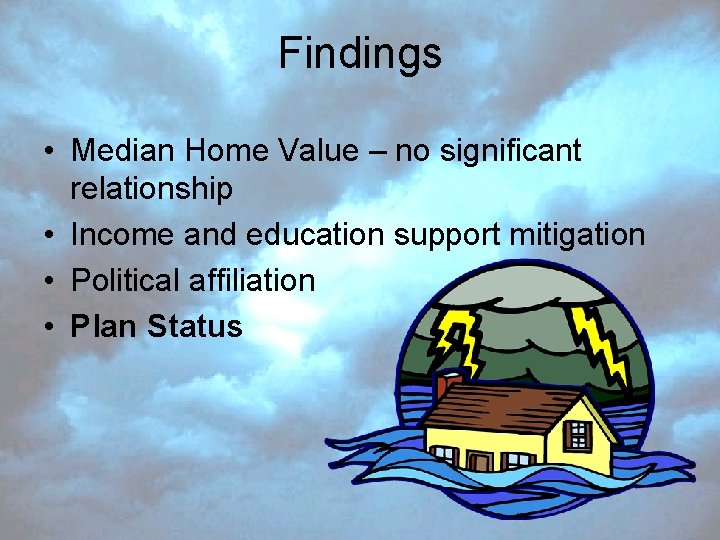 Findings

• Median Home Value – no significant relationship
• Income and education support mitigation
• Political affiliation
• Plan Status